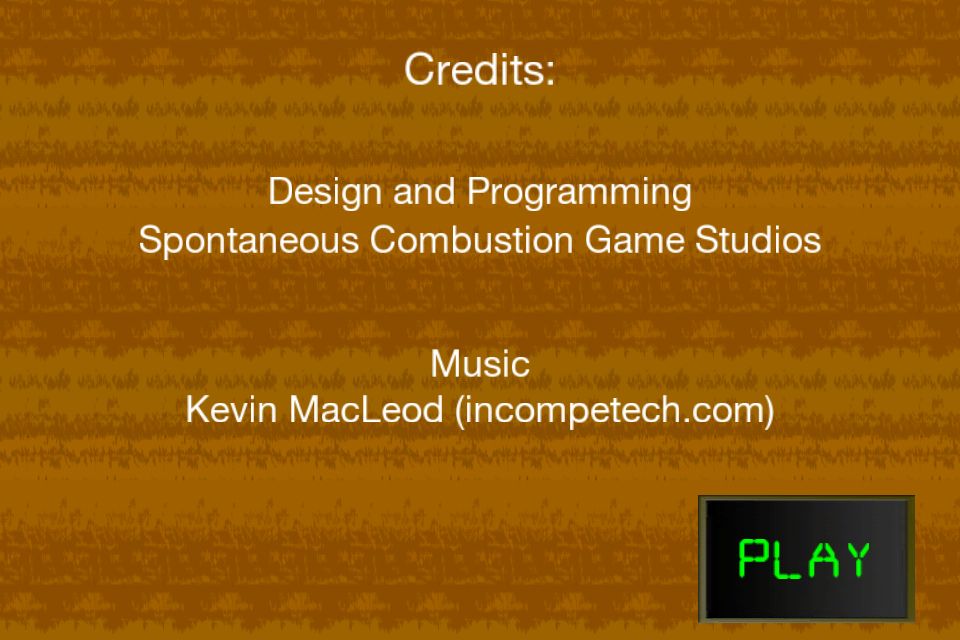 Credits:

Design and Programming
Spontaneous Combustion Game Studios

Music
Kevin MacLeod (incompetech.com)

PLAY